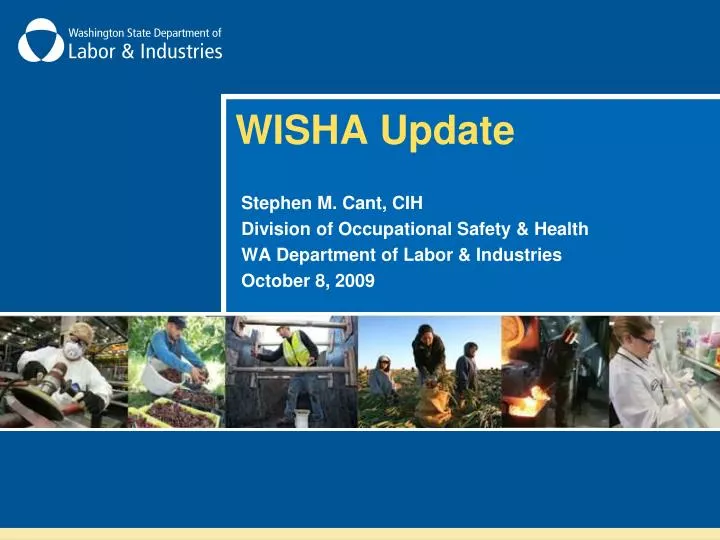 Washington State Department of
Labor & Industries

WISHA Update

Stephen M. Cant, CIH
Division of Occupational Safety & Health
WA Department of Labor & Industries
October 8, 2009